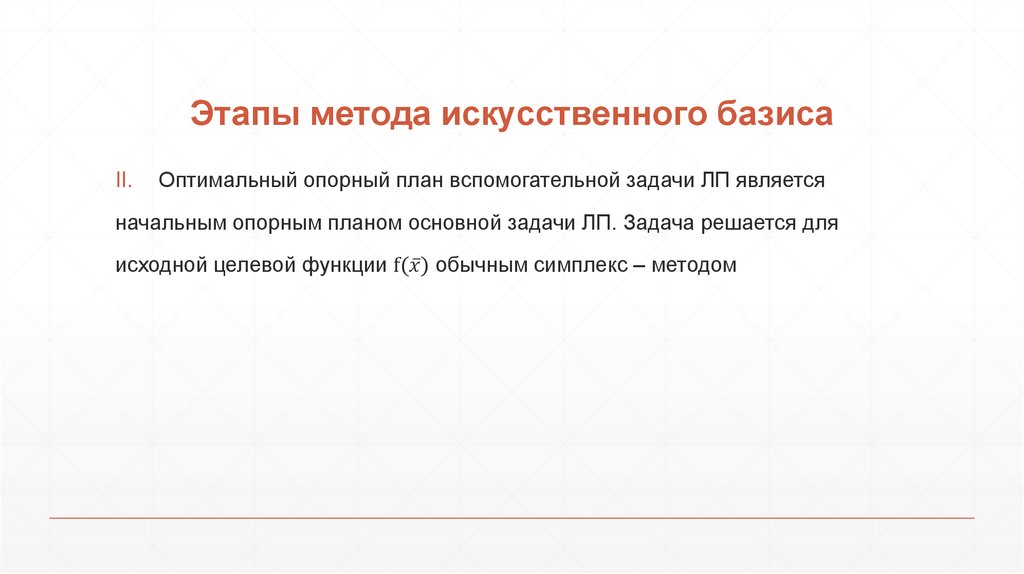 Этапы метода искусственного базиса

II. Оптимальный опорный план вспомогательной задачи ЛП является начальным опорным планом основной задачи ЛП. Задача решается для исходной целевой функции $f(\bar{x})$ обычным симплекс – методом